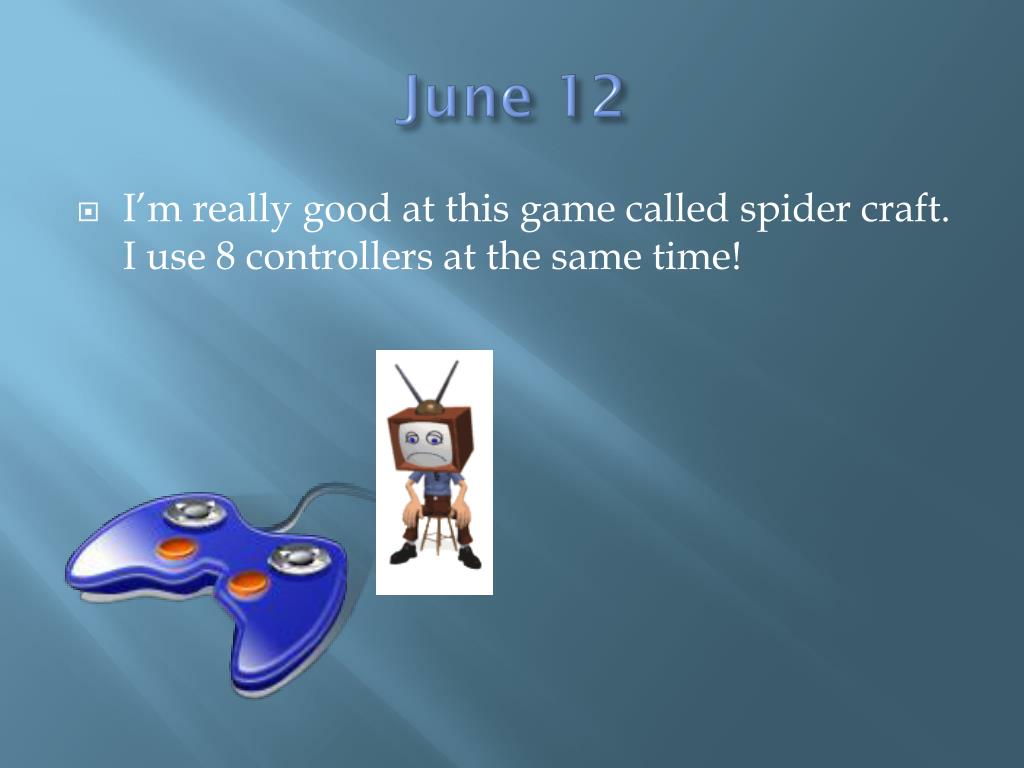 June 12

I’m really good at this game called spider craft. I use 8 controllers at the same time!